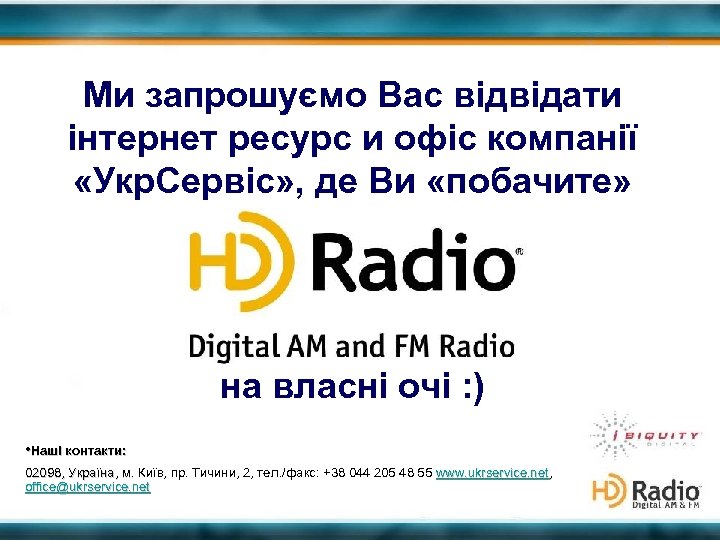 Ми запрошуємо Вас відвідати інтернет ресурс и офіс компанії «УкрСервіс», де Ви «побачите»

HD Radio

Digital AM and FM Radio

на власні очі :)

•Наші контакти:

02098, Україна, м. Київ, пр. Тичини, 2, тел./факс: +38 044 205 48 55 www.ukrservice.net, office@ukrservice.net

iBIQUITY DIGITAL

HD Radio
Digital AM & FM